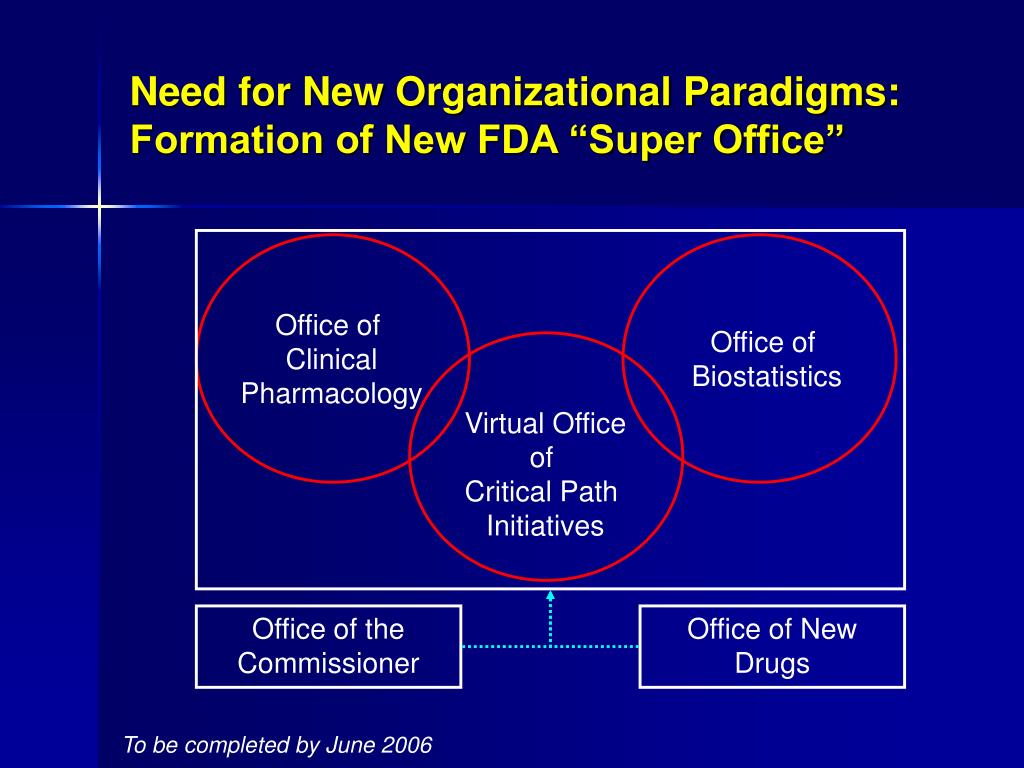 Need for New Organizational Paradigms: Formation of New FDA “Super Office”

Office of Clinical Pharmacology

Virtual Office of Critical Path Initiatives

Office of Biostatistics

Office of the Commissioner

Office of New Drugs

To be completed by June 2006